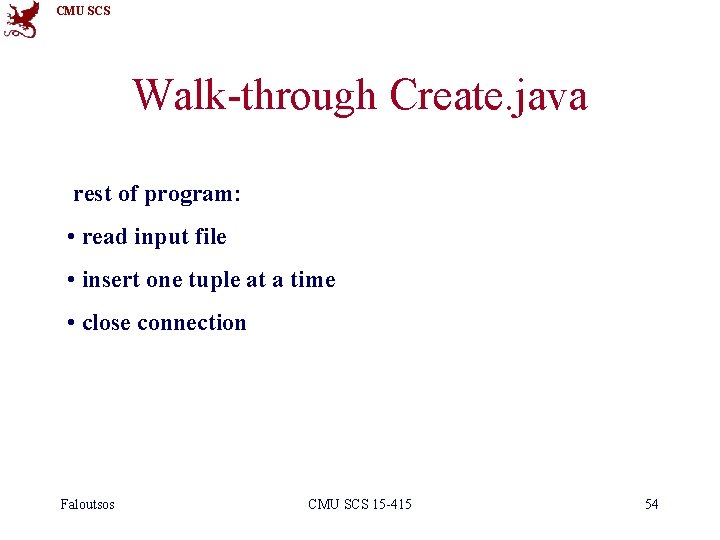 CMU SCS

Walk-through Create.java

rest of program:

• read input file

• insert one tuple at a time

• close connection

Faloutsos

CMU SCS 15-415

54